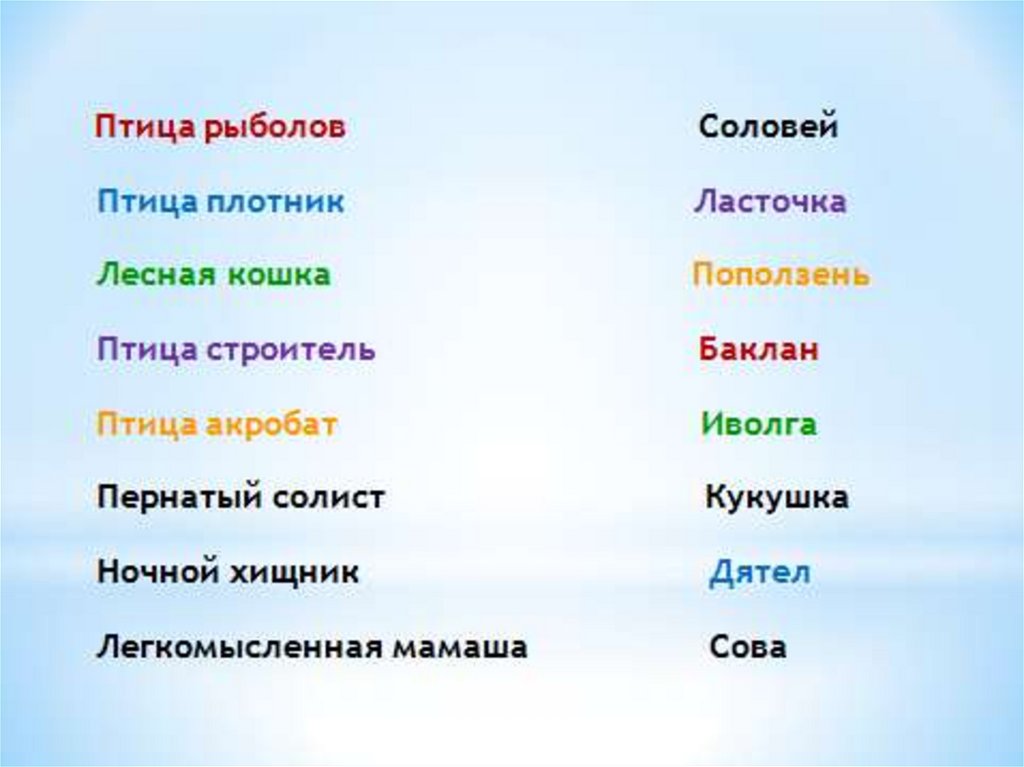 Птица рыболов
Птица плотник
Лесная кошка
Птица строитель
Птица акробат
Пернатый солист
Ночной хищник
Легкомысленная мамаша

Соловей
Ласточка
Поползень
Баклан
Иволга
Кукушка
Дятел
Сова